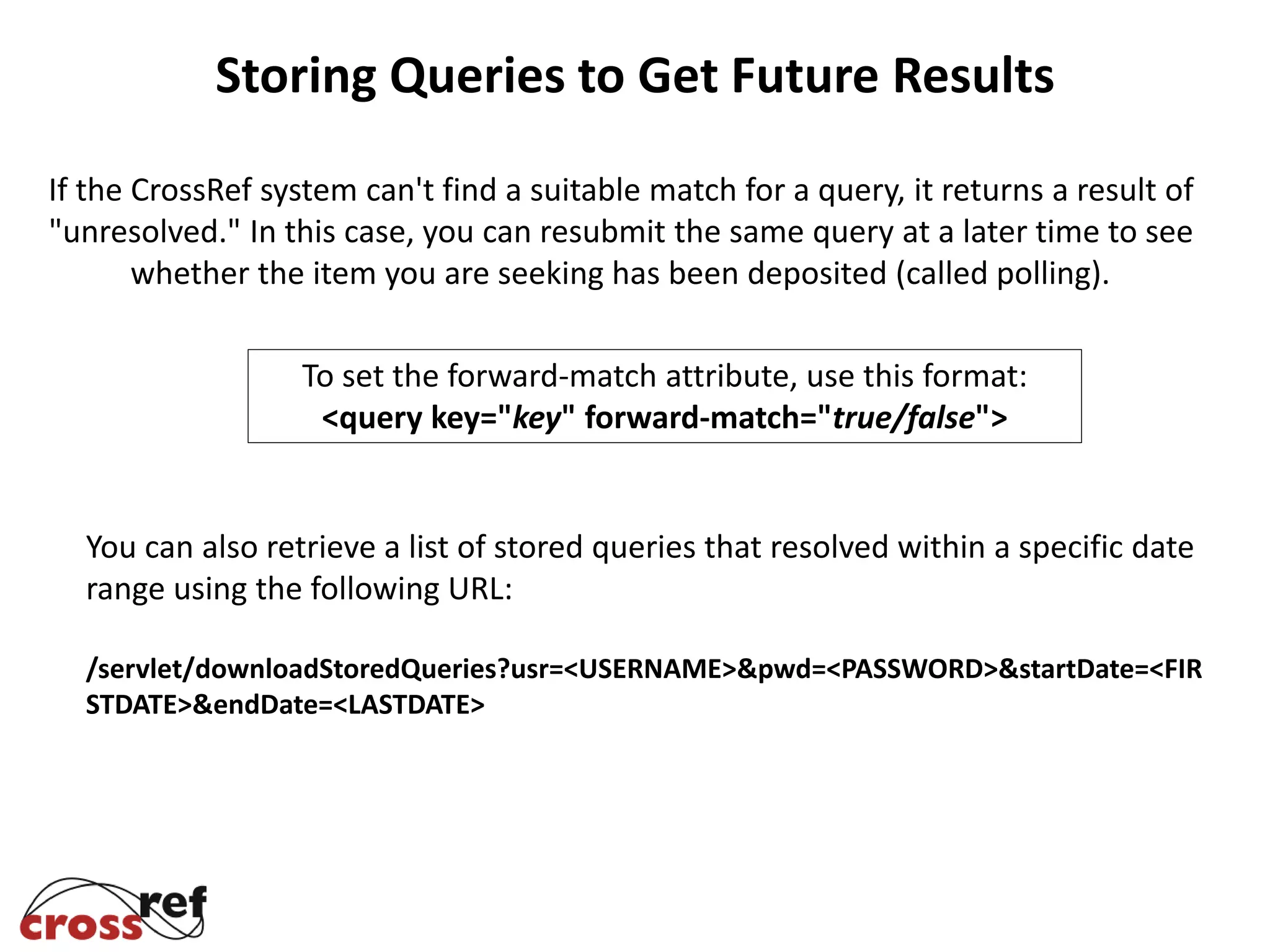 Storing Queries to Get Future Results

If the CrossRef system can't find a suitable match for a query, it returns a result of "unresolved." In this case, you can resubmit the same query at a later time to see whether the item you are seeking has been deposited (called polling).

To set the forward-match attribute, use this format:
<query key="key" forward-match="true/false">

You can also retrieve a list of stored queries that resolved within a specific date range using the following URL:

/servlet/downloadStoredQueries?usr=<USERNAME>&pwd=<PASSWORD>&startDate=<FIRSTDATE>&endDate=<LASTDATE>

crossref